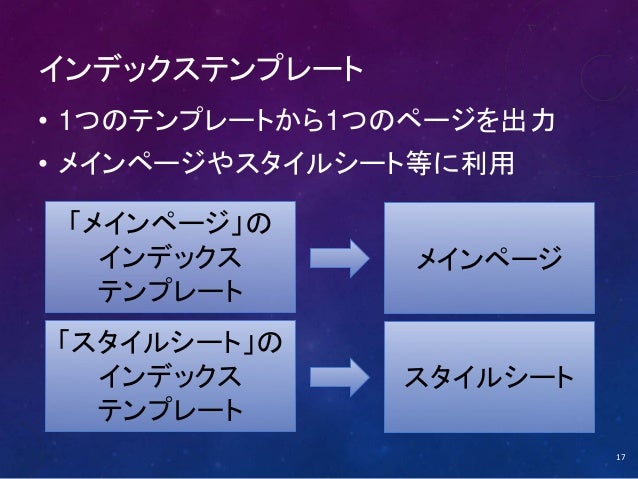 インデックステンプレート

• 1つのテンプレートから1つのページを出力

• メインページやスタイルシート等に利用

「メインページ」のインデックステンプレート

メインページ

「スタイルシート」のインデックステンプレート

スタイルシート

17